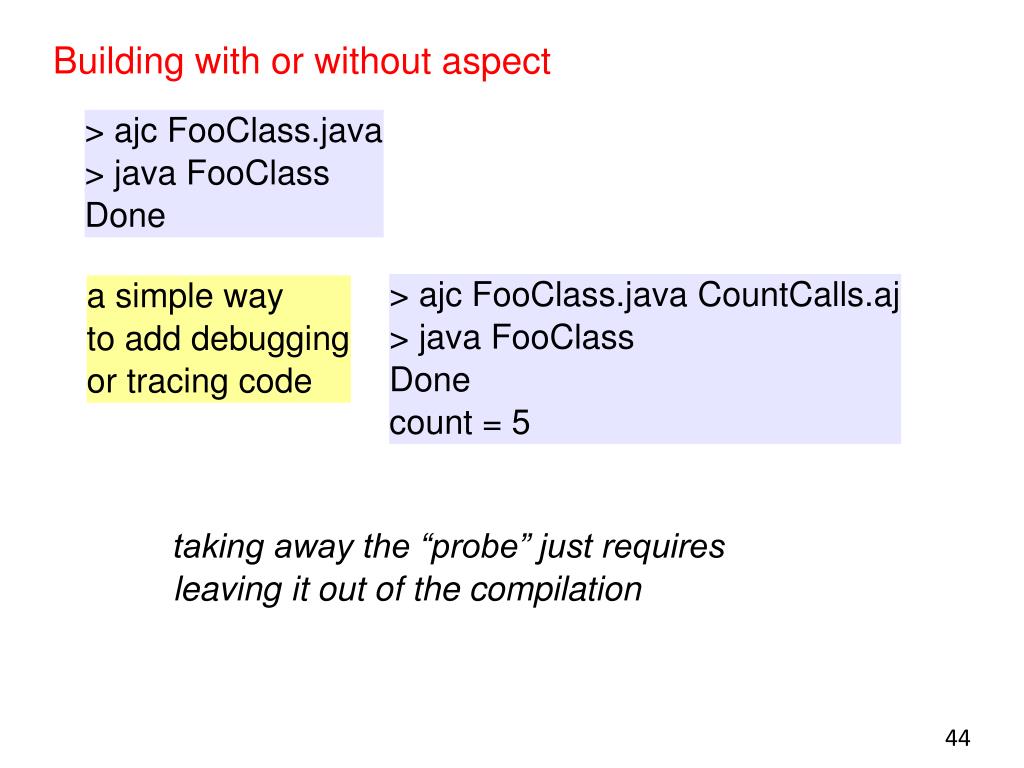 Building with or without aspect

> ajc FooClass.java
> java FooClass
Done

a simple way
to add debugging
or tracing code

> ajc FooClass.java CountCalls.aj
> java FooClass
Done
count = 5

taking away the “probe” just requires
leaving it out of the compilation

44